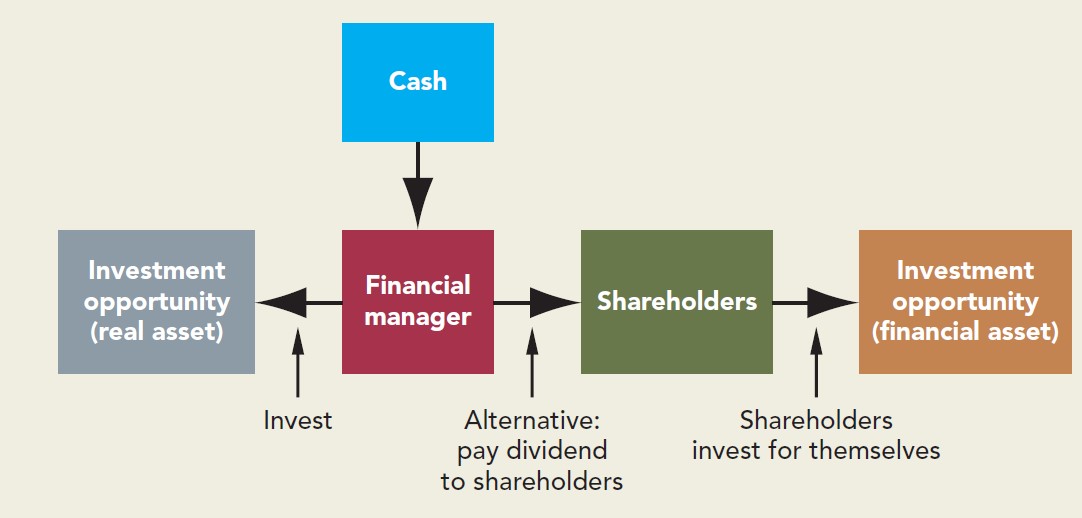 Cash

Investment opportunity (real asset)

Financial manager

Shareholders

Investment opportunity (financial asset)

Invest

Alternative: pay dividend to shareholders

Shareholders invest for themselves